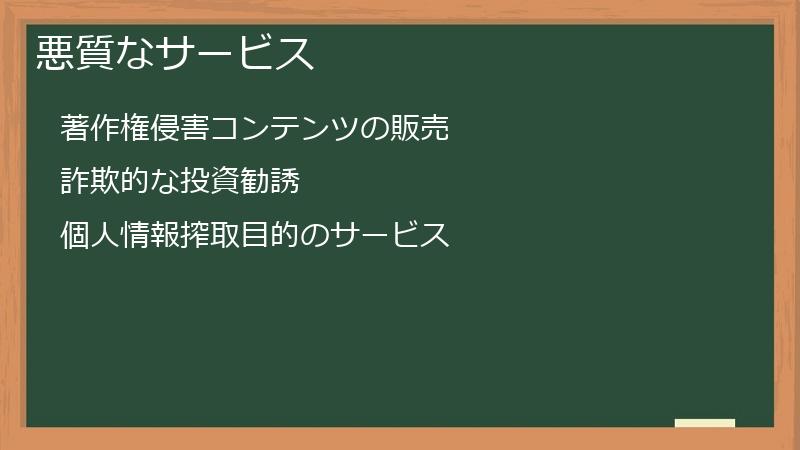 悪質なサービス

著作権侵害コンテンツの販売

詐欺的な投資勧誘

個人情報搾取目的のサービス